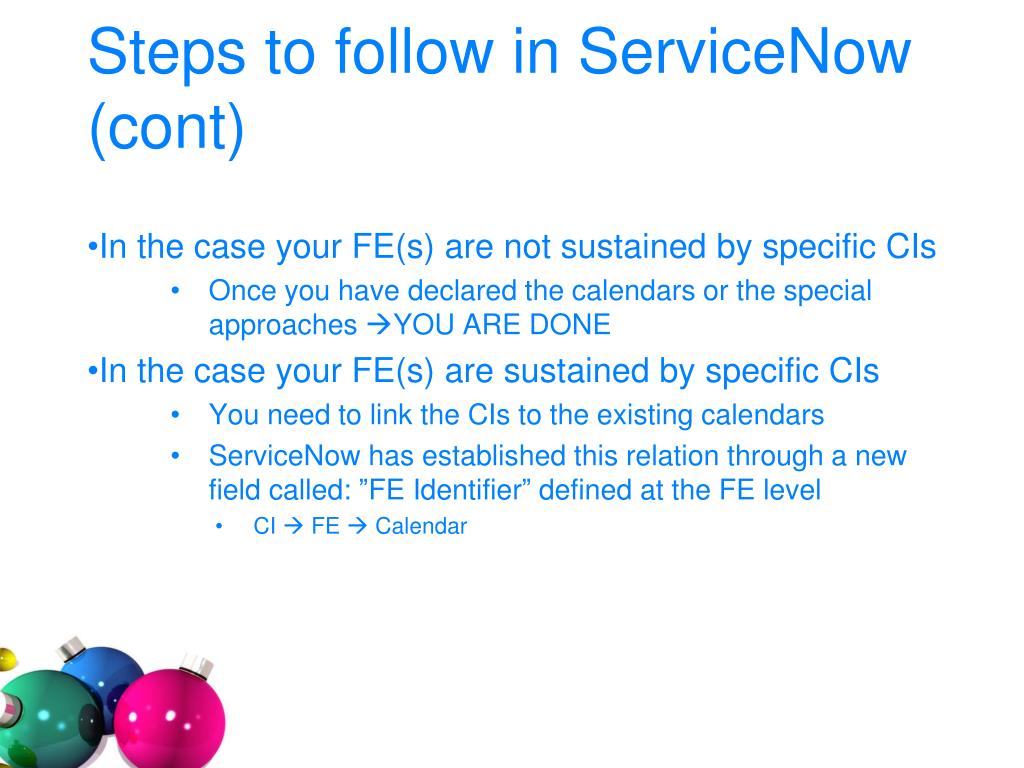 Steps to follow in ServiceNow (cont)

•In the case your FE(s) are not sustained by specific CIs

• Once you have declared the calendars or the special approaches →YOU ARE DONE

•In the case your FE(s) are sustained by specific CIs

• You need to link the CIs to the existing calendars

• ServiceNow has established this relation through a new field called: ”FE Identifier” defined at the FE level

• CI → FE → Calendar